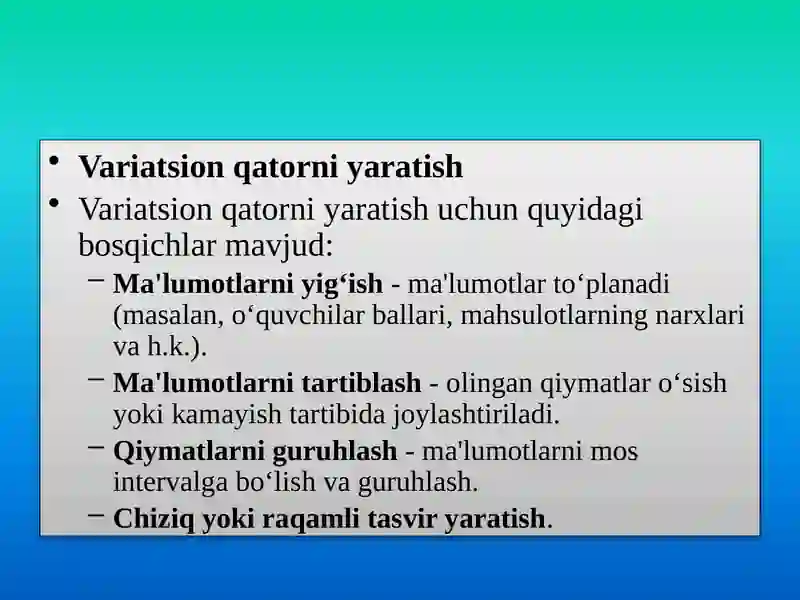 • Variatsion qatorni yaratish
• Variatsion qatorni yaratish uchun quyidagi bosqichlar mavjud:
– Ma'lumotlarni yig‘ish - ma'lumotlar to‘planadi (masalan, o‘quvchilar ballari, mahsulotlarning narxlari va h.k.).
– Ma'lumotlarni tartiblash - olingan qiymatlar o‘sish yoki kamayish tartibida joylashtiriladi.
– Qiymatlarni guruhlash - ma'lumotlarni mos intervalga bo‘lish va guruhlash.
– Chiziq yoki raqamli tasvir yaratish.